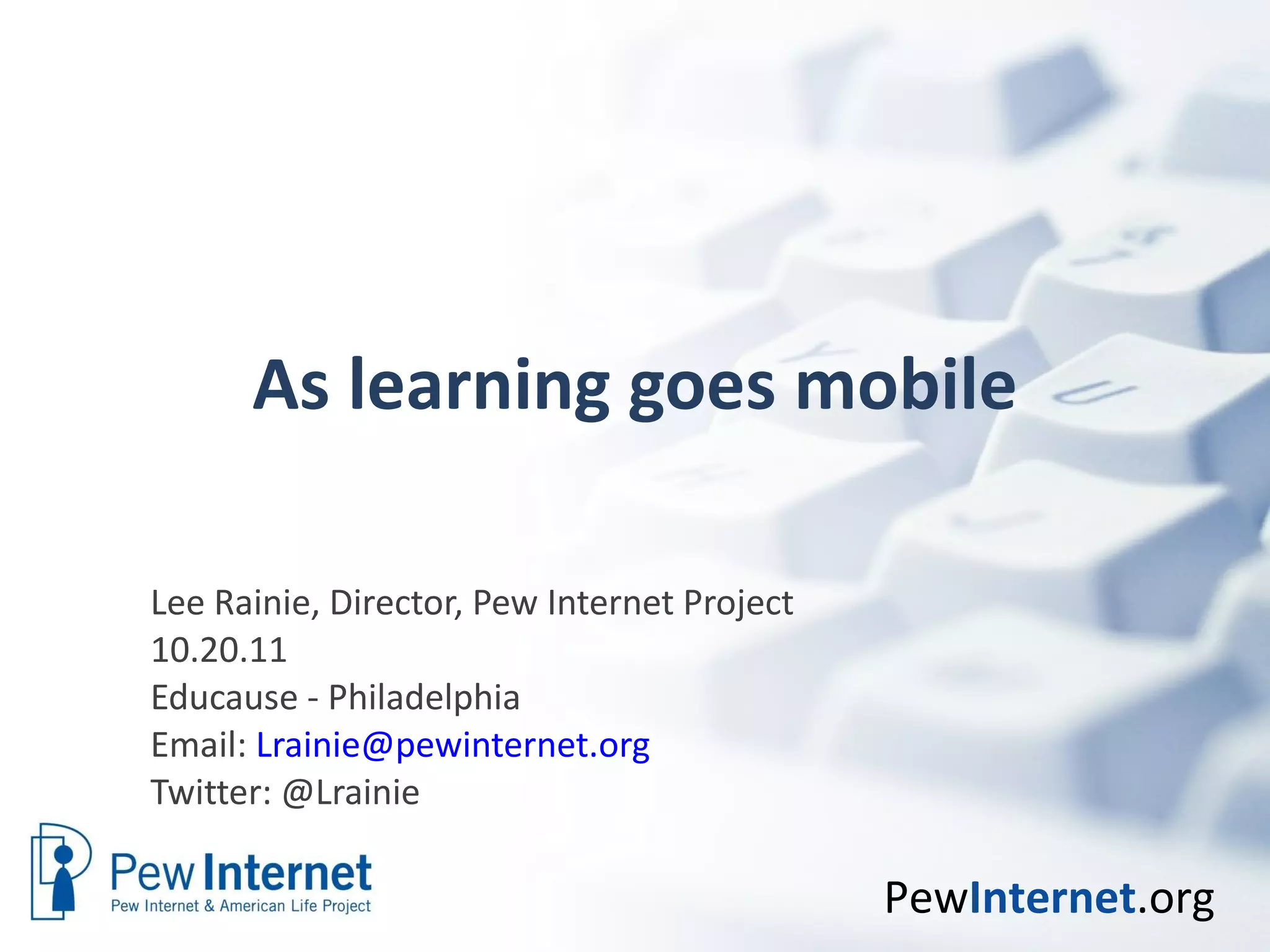 As learning goes mobile

Lee Rainie, Director, Pew Internet Project
10.20.11
Educause - Philadelphia
Email: Lrainie@pewinternet.org
Twitter: @Lrainie

Pew Internet
Pew Internet & American Life Project

PewInternet.org